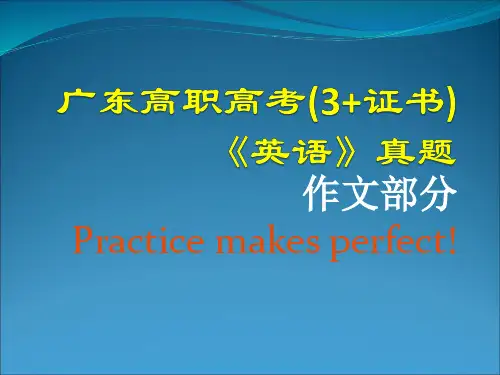 广东高职高考(3+证书)
《英语》真题
作文部分
Practice makes perfect!